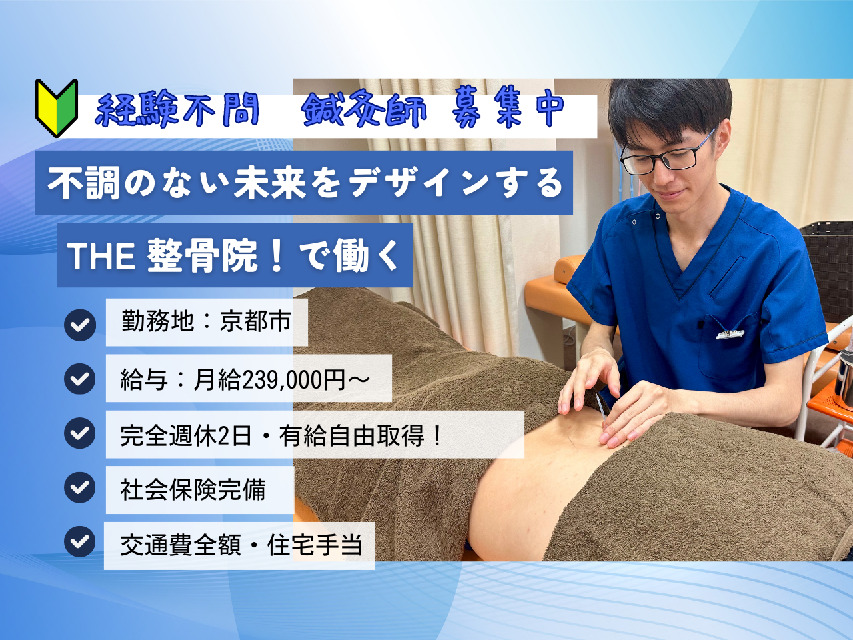 経験不問　鍼灸師 募集中

不調のない未来をデザインする

THE 整骨院！で働く

勤務地：京都市

給与：月給239,000円～

完全週休2日・有給自由取得！

社会保険完備

交通費全額・住宅手当